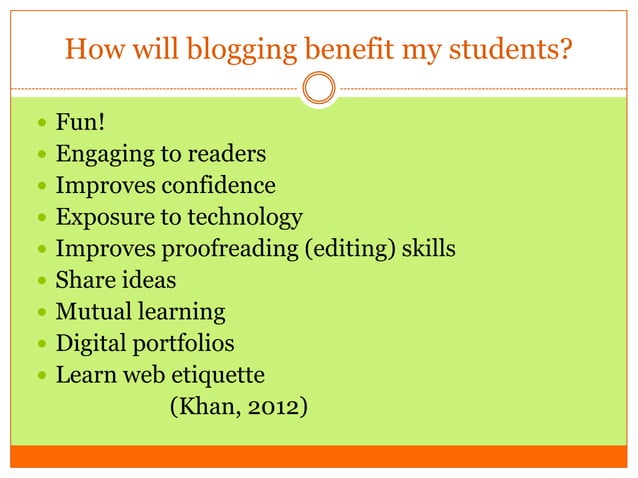 How will blogging benefit my students?

- Fun!
- Engaging to readers
- Improves confidence
- Exposure to technology
- Improves proofreading (editing) skills
- Share ideas
- Mutual learning
- Digital portfolios
- Learn web etiquette

(Khan, 2012)